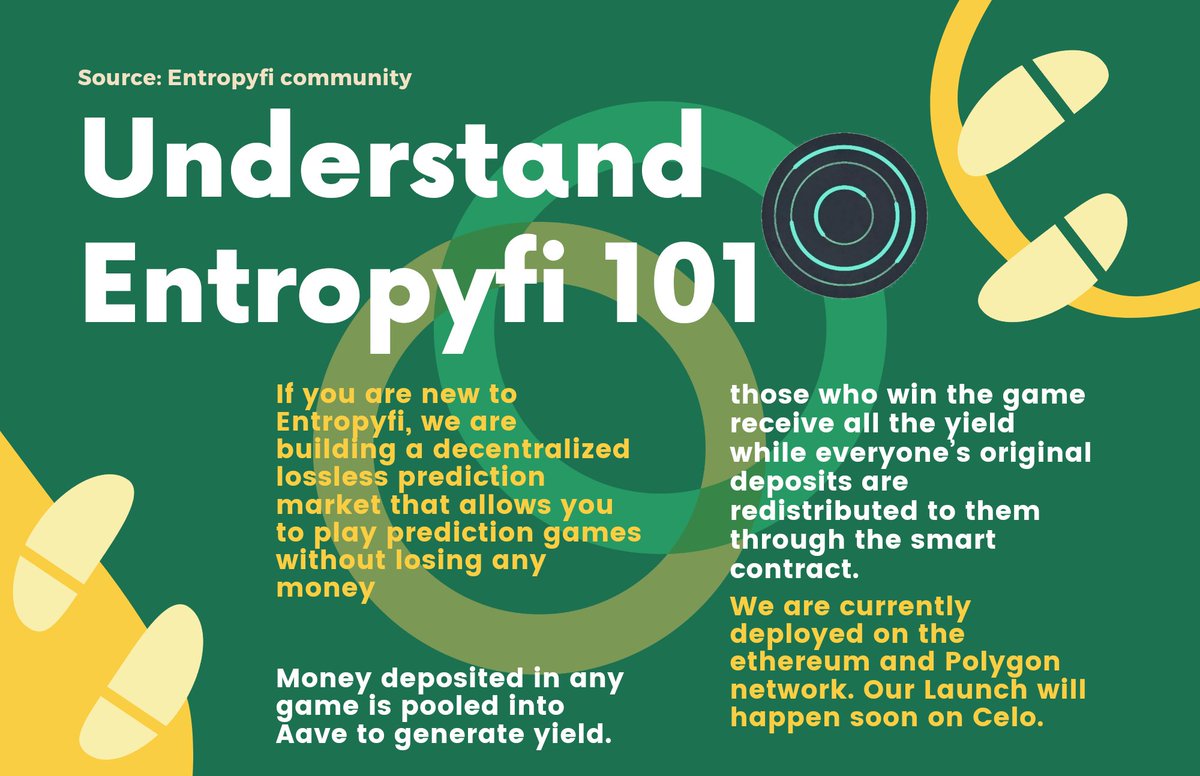 Source: Entropyfi community

Understand Entropyfi 101

If you are new to Entropyfi, we are building a decentralized lossless prediction market that allows you to play prediction games without losing any money

Money deposited in any game is pooled into Aave to generate yield.

those who win the game receive all the yield while everyone's original deposits are redistributed to them through the smart contract.

We are currently deployed on the ethereum and Polygon network. Our Launch will happen soon on Celo.